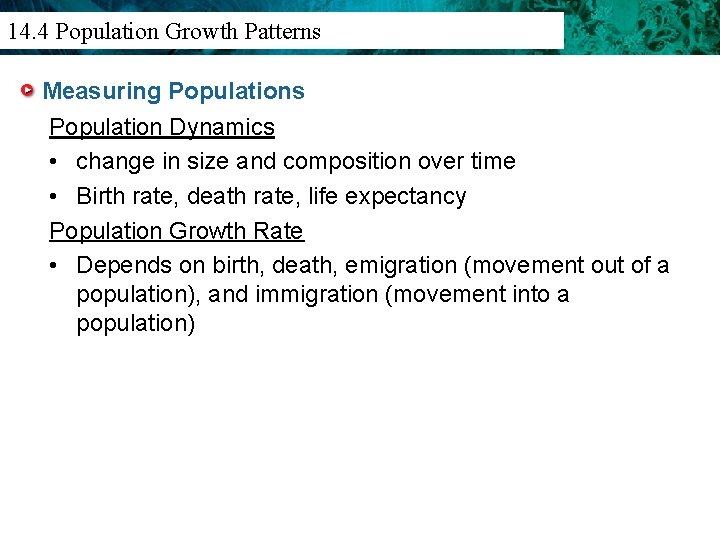 14.4 Population Growth Patterns

Measuring Populations

Population Dynamics

• change in size and composition over time

• Birth rate, death rate, life expectancy

Population Growth Rate

• Depends on birth, death, emigration (movement out of a population), and immigration (movement into a population)